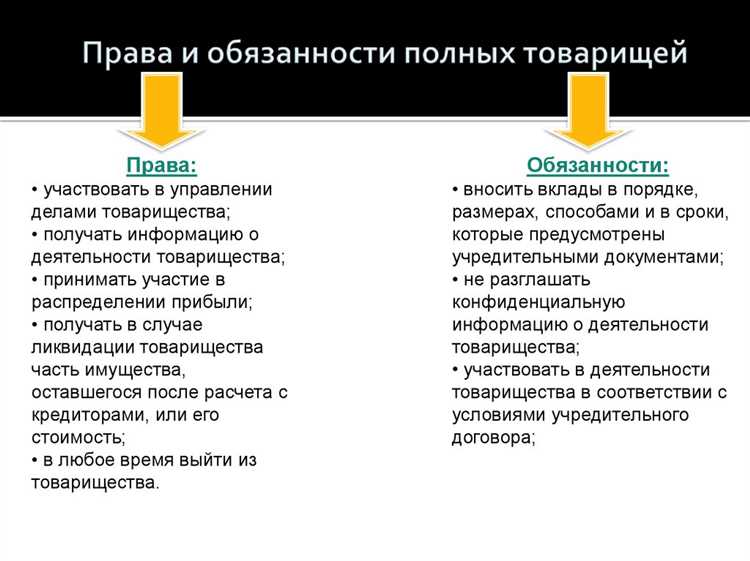 Права и обязанности полных товарищей

Права:
• участвовать в управлении делами товарищества;
• получать информацию о деятельности товарищества;
• принимать участие в распределении прибыли;
• получать в случае ликвидации товарищества часть имущества, оставшегося после расчета с кредиторами, или его стоимость;
• в любое время выйти из товарищества.

Обязанности:
• вносить вклады в порядке, размерах, способами и в сроки, которые предусмотрены учредительными документами;
• не разглашать конфиденциальную информацию о деятельности товарищества;
• участвовать в деятельности товарищества в соответствии с условиями учредительного договора;